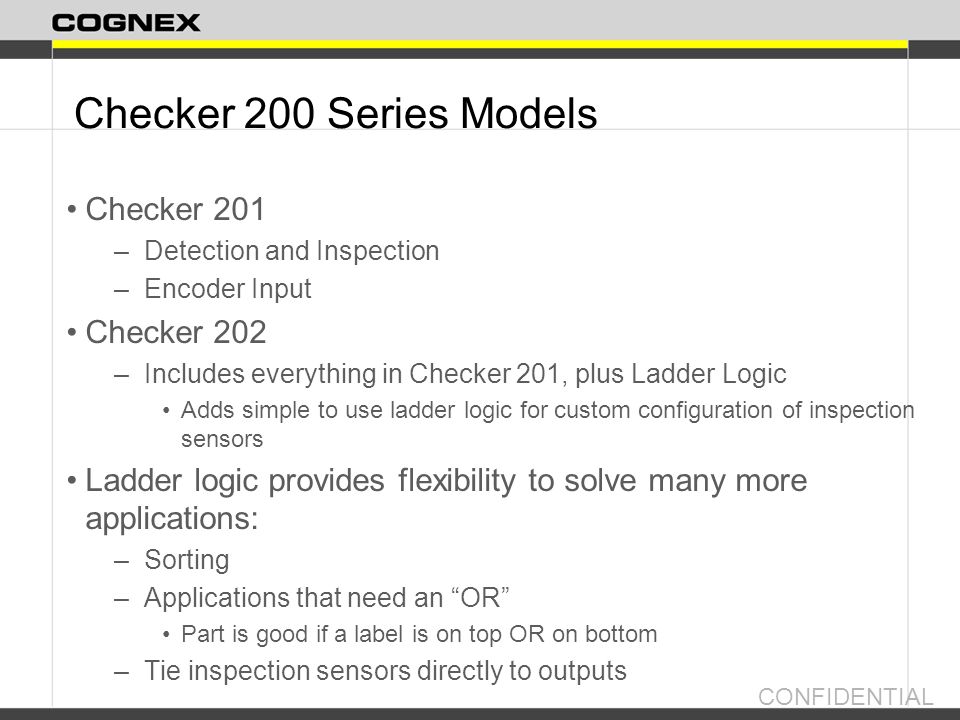 COGNEX

Checker 200 Series Models

• Checker 201
– Detection and Inspection
– Encoder Input

• Checker 202
– Includes everything in Checker 201, plus Ladder Logic
• Adds simple to use ladder logic for custom configuration of inspection sensors

• Ladder logic provides flexibility to solve many more applications:
– Sorting
– Applications that need an “OR”
• Part is good if a label is on top OR on bottom
– Tie inspection sensors directly to outputs

CONFIDENTIAL